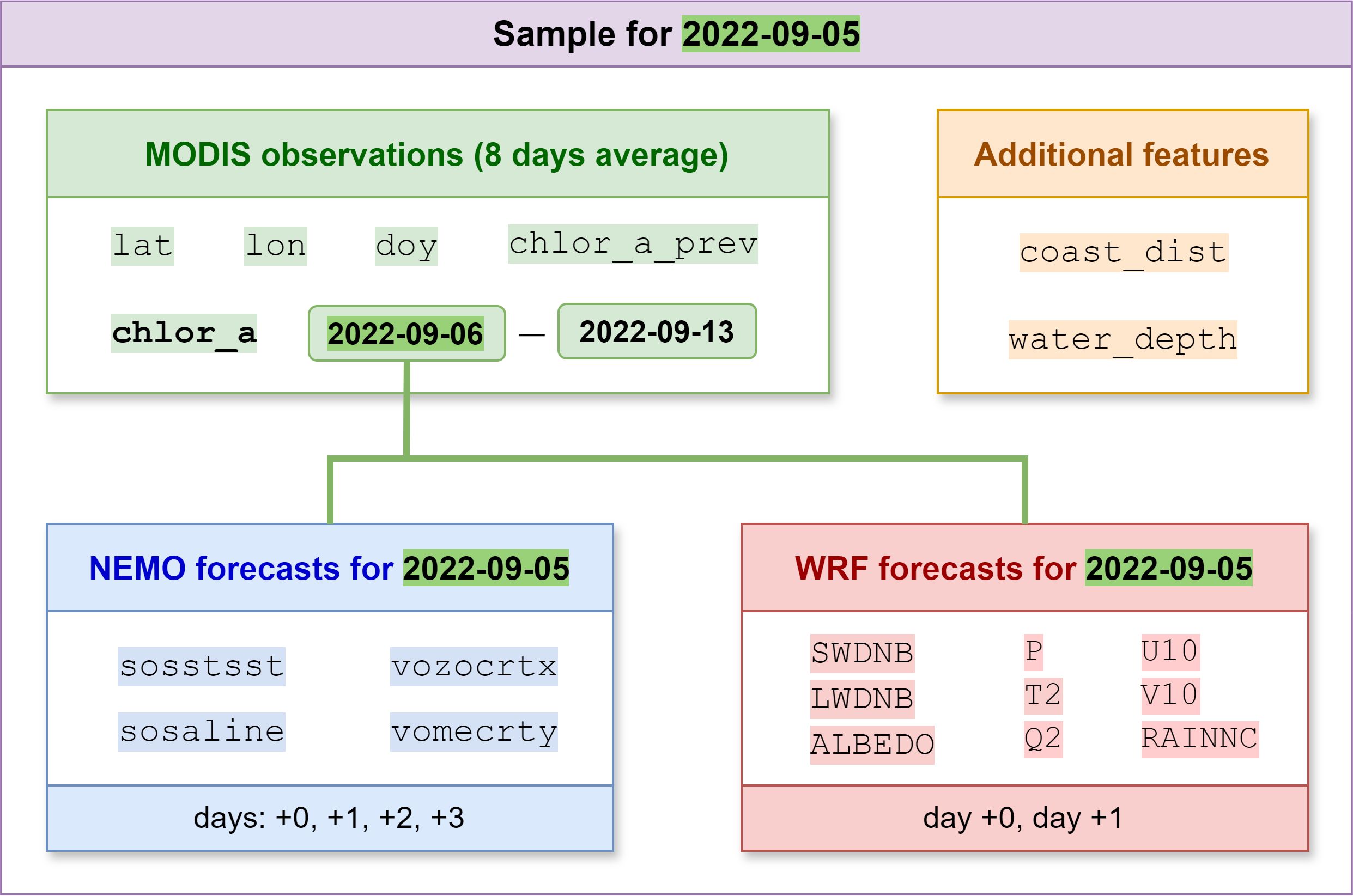 Sample for 2022-09-05

MODIS observations (8 days average)

lat lon doy chlor_a_prev

chlor_a 2022-09-06 — 2022-09-13

Additional features

coast_dist

water_depth

NEMO forecasts for 2022-09-05

sosstsst vozocrtx

sosaline vomecrty

days: +0, +1, +2, +3

WRF forecasts for 2022-09-05

SWDNB P U10
LWDNB T2 V10
ALBEDO Q2 RAINNC

day +0, day +1